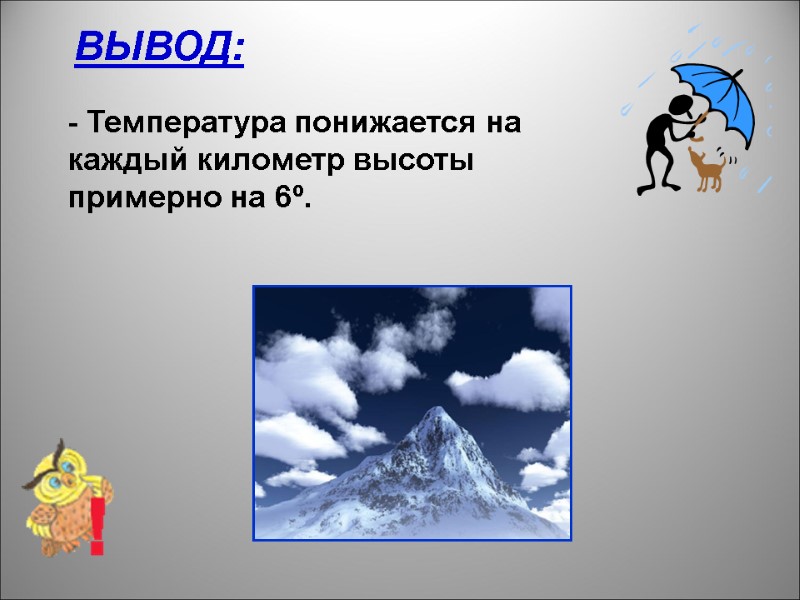 ВЫВОД:

- Температура понижается на каждый километр высоты примерно на 6º.

!